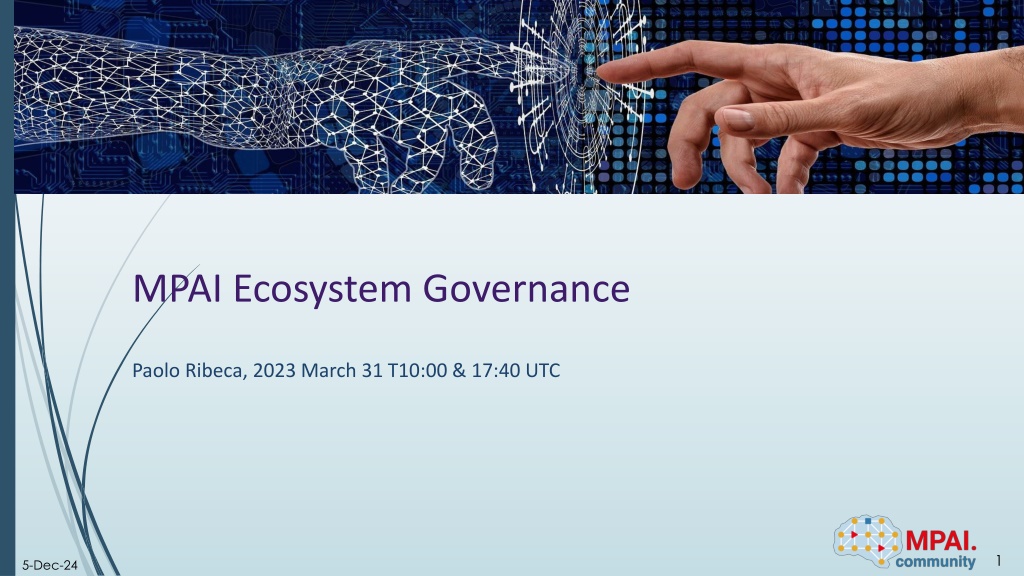 MPAI Ecosystem Governance

Paolo Ribeca, 2023 March 31 T10:00 & 17:40 UTC

5-Dec-24

MPAI.
community

1